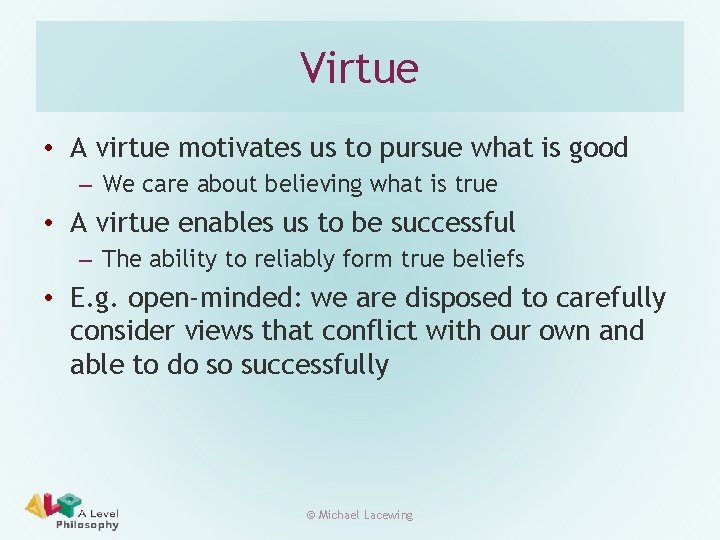 Virtue

• A virtue motivates us to pursue what is good
– We care about believing what is true

• A virtue enables us to be successful
– The ability to reliably form true beliefs

• E.g. open-minded: we are disposed to carefully consider views that conflict with our own and able to do so successfully

ALP A Level Philosophy

© Michael Lacewing